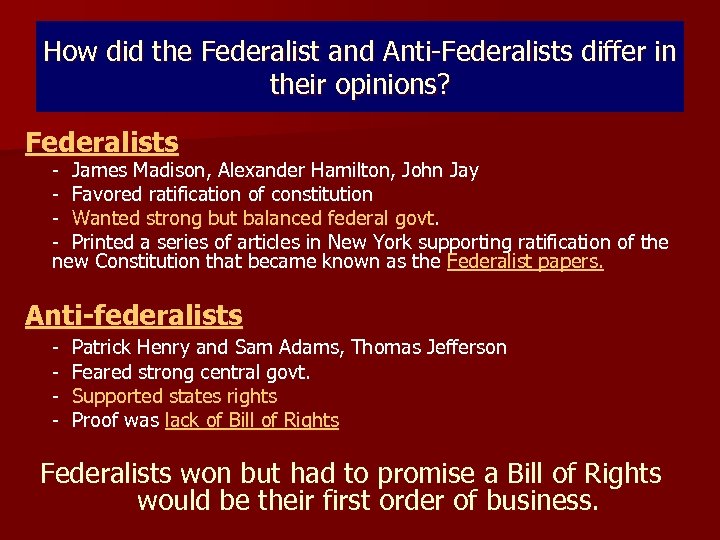 How did the Federalist and Anti-Federalists differ in their opinions?

Federalists
- James Madison, Alexander Hamilton, John Jay
- Favored ratification of constitution
- Wanted strong but balanced federal govt.
- Printed a series of articles in New York supporting ratification of the new Constitution that became known as the Federalist papers.

Anti-federalists
- Patrick Henry and Sam Adams, Thomas Jefferson
- Feared strong central govt.
- Supported states rights
- Proof was lack of Bill of Rights

Federalists won but had to promise a Bill of Rights would be their first order of business.